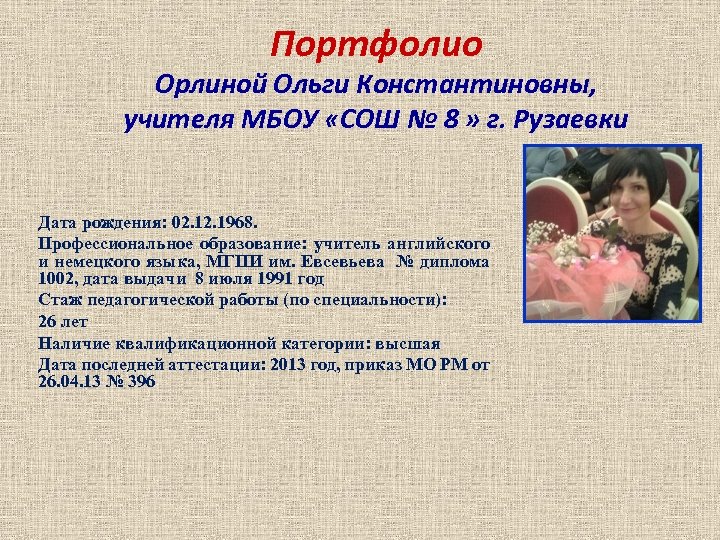 Портфолио
Орлиной Ольги Константиновны,
учителя МБОУ «СОШ № 8 » г. Рузаевки

Дата рождения: 02.12.1968.

Профессиональное образование: учитель английского и немецкого языка, МГПИ им. Евсевьева № диплома 1002, дата выдачи 8 июля 1991 год

Стаж педагогической работы (по специальности):

26 лет

Наличие квалификационной категории: высшая

Дата последней аттестации: 2013 год, приказ МО РМ от 26.04.13 № 396